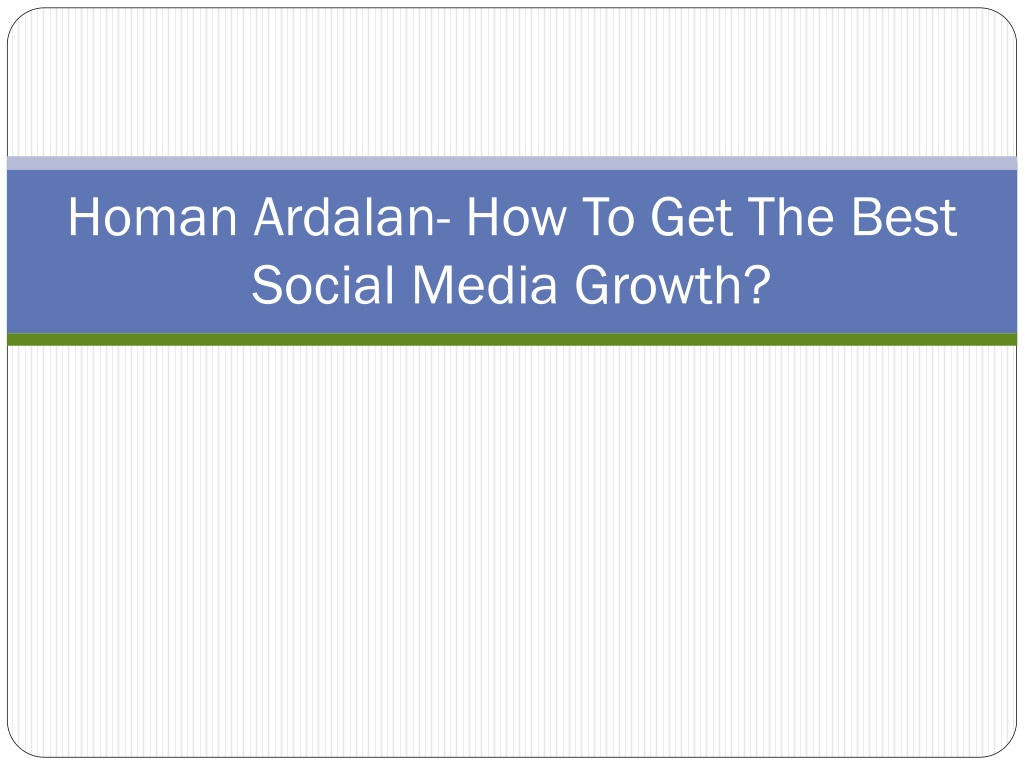 Homan Ardalan- How To Get The Best Social Media Growth?